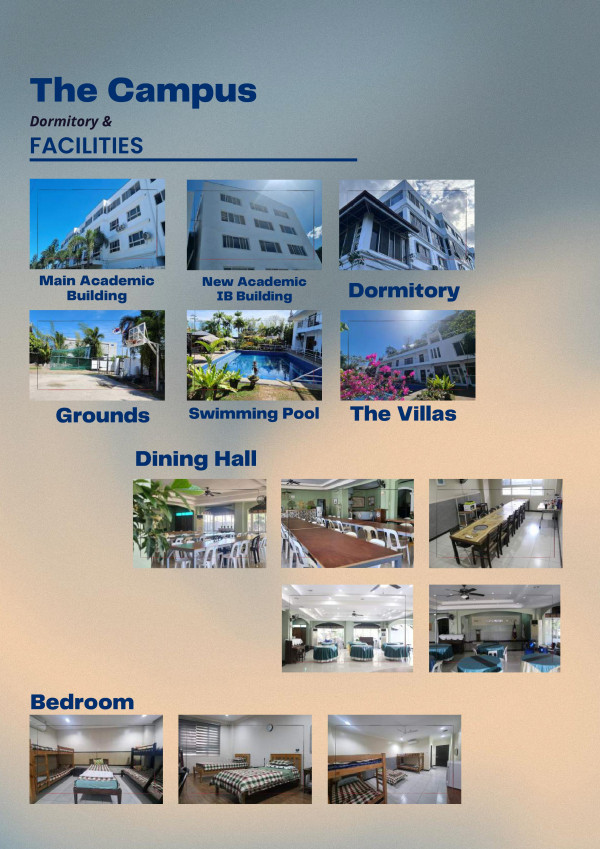 The Campus
Dormitory &
FACILITIES

Main Academic Building

New Academic IB Building

Dormitory

Grounds

Swimming Pool

The Villas

Dining Hall

Bedroom